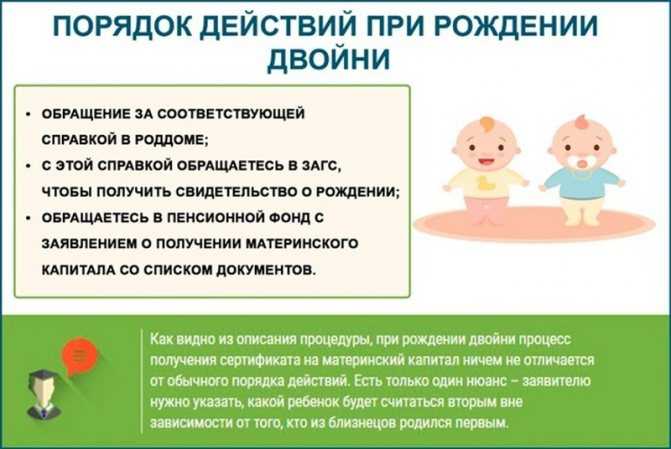 ПОРЯДОК ДЕЙСТВИЙ ПРИ РОЖДЕНИИ ДВОЙНИ

• ОБРАЩЕНИЕ ЗА СООТВЕТСТВУЮЩЕЙ СПРАВКОЙ В РОДДОМЕ;
• С ЭТОЙ СПРАВКОЙ ОБРАЩАЕТЕСЬ В ЗАГС, ЧТОБЫ ПОЛУЧИТЬ СВИДЕТЕЛЬСТВО О РОЖДЕНИИ;
• ОБРАЩАЕТЕСЬ В ПЕНСИОННОЙ ФОНД С ЗАЯВЛЕНИЕМ О ПОЛУЧЕНИИ МАТЕРИНСКОГО КАПИТАЛА СО СПИСКОМ ДОКУМЕНТОВ.

Как видно из описания процедуры, при рождении двойни процесс получения сертификата на материнский капитал ничем не отличается от обычного порядка действий. Есть только один нюанс – заявителю нужно указать, какой ребенок будет считаться вторым вне зависимости от того, кто из близнецов родился первым.